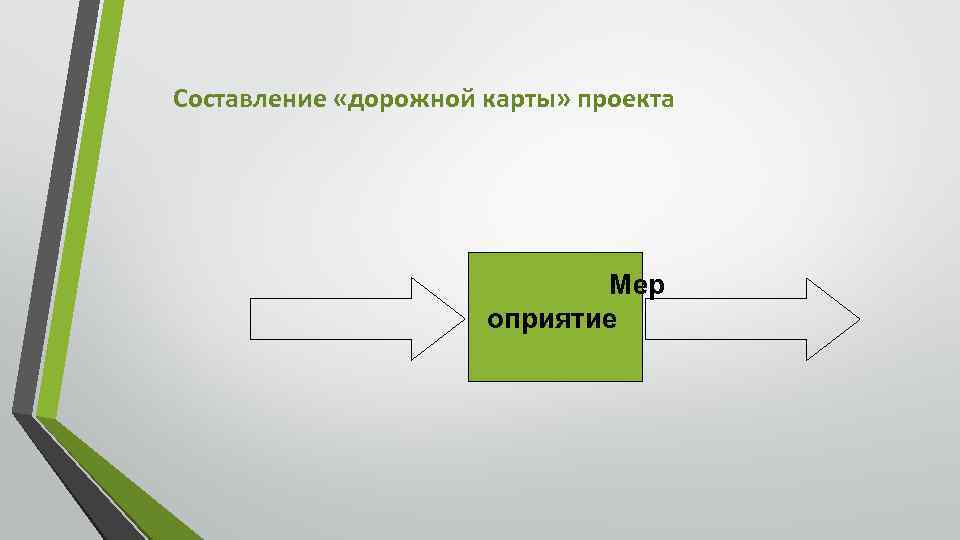 Составление «дорожной карты» проекта

Мер
оприятие